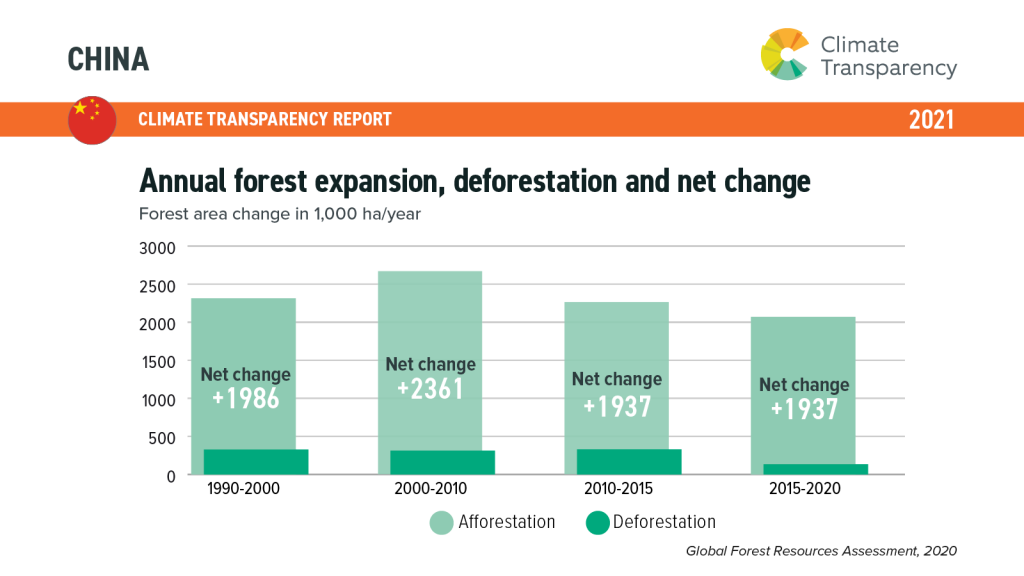 CHINA

Climate Transparency

CLIMATE TRANSPARENCY REPORT

2021

Annual forest expansion, deforestation and net change

Forest area change in 1,000 ha/year

3000
2500
2000
1500
1000
500
0

Net change +1986

Net change +2361

Net change +1937

Net change +1937

1990-2000
2000-2010
2010-2015
2015-2020

Afforestation
Deforestation

Global Forest Resources Assessment, 2020